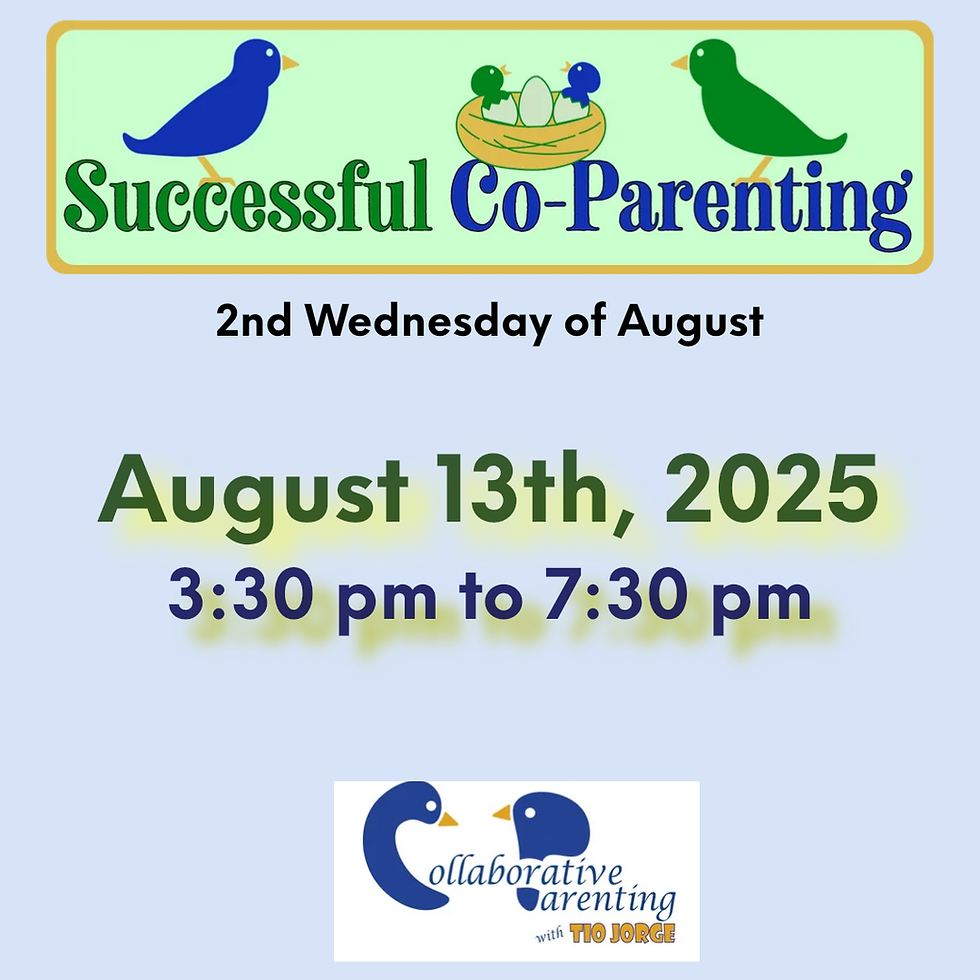 Successful Co-Parenting

2nd Wednesday of August

August 13th, 2025
3:30 pm to 7:30 pm

Collaborative Parenting
with TIO JORGE